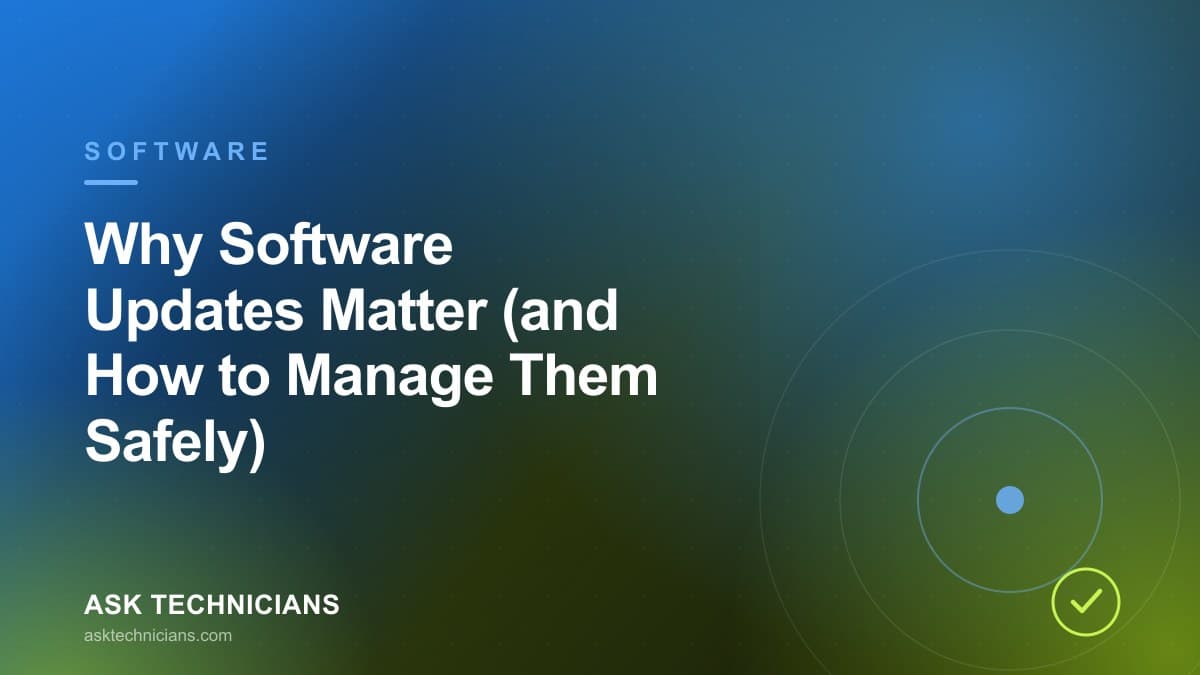 SOFTWARE

Why Software Updates Matter (and How to Manage Them Safely)

ASK TECHNICIANS
asktechnicians.com